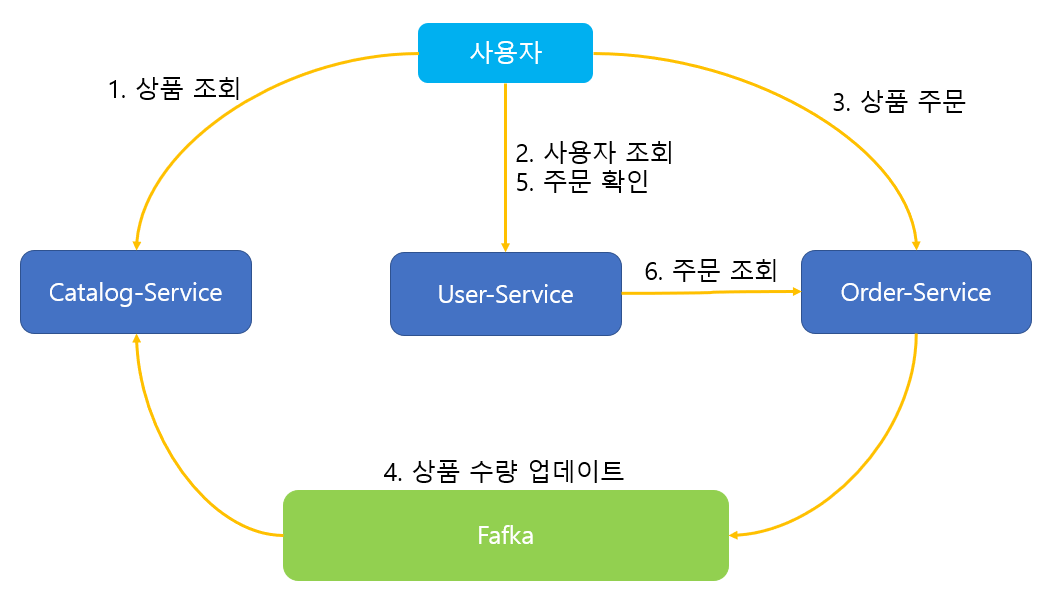 사용자

1. 상품 조회

3. 상품 주문

2. 사용자 조회
5. 주문 확인

Catalog-Service

User-Service

6. 주문 조회

Order-Service

4. 상품 수량 업데이트

Fafka